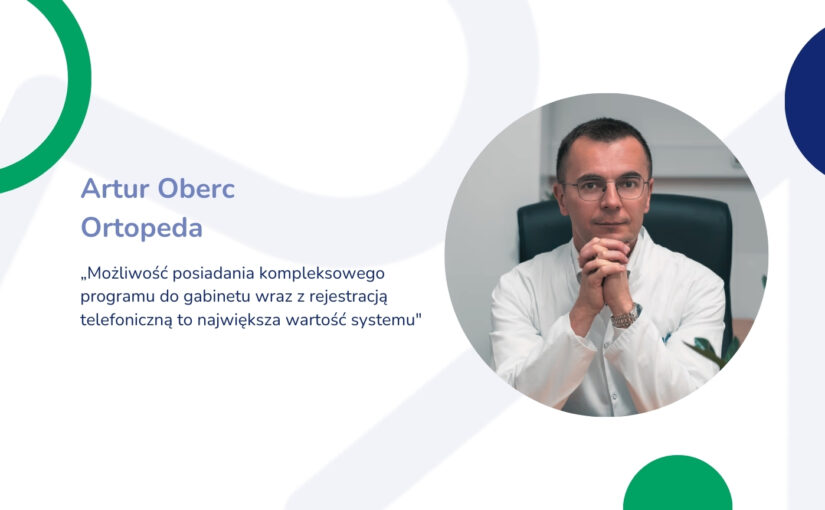 Artur Oberc
Ortopeda

„Możliwość posiadania kompleksowego programu do gabinetu wraz z rejestracją telefoniczną to największa wartość systemu"